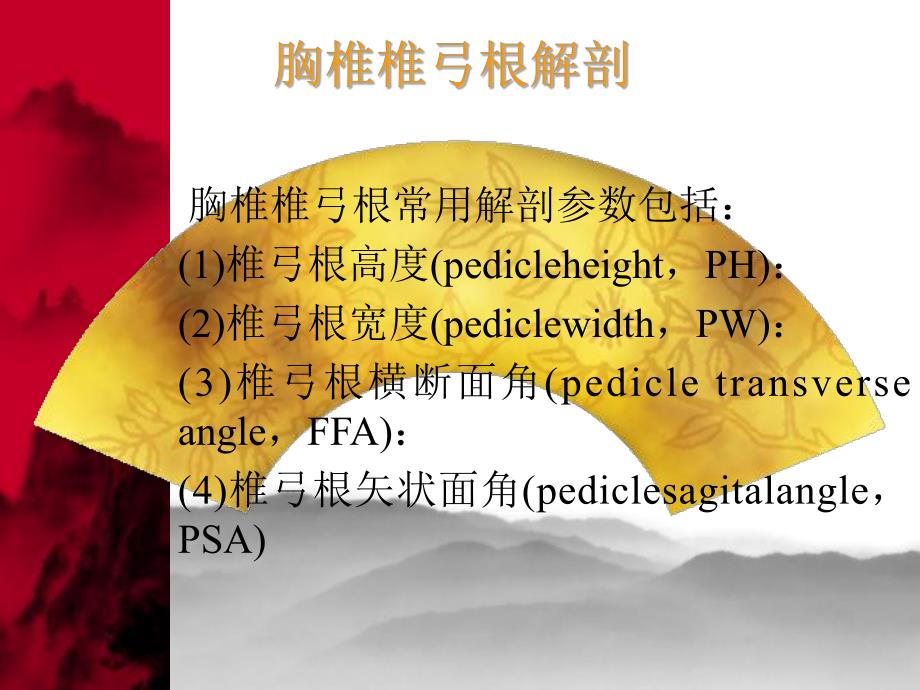 胸椎椎弓根解剖

胸椎椎弓根常用解剖参数包括：
(1)椎弓根高度(pedicleheight，PH)：
(2)椎弓根宽度(pediclewidth，PW)：
(3)椎弓根横断面角(pedicle transverse angle，FFA)：
(4)椎弓根矢状面角(pediclesagitalangle，PSA)